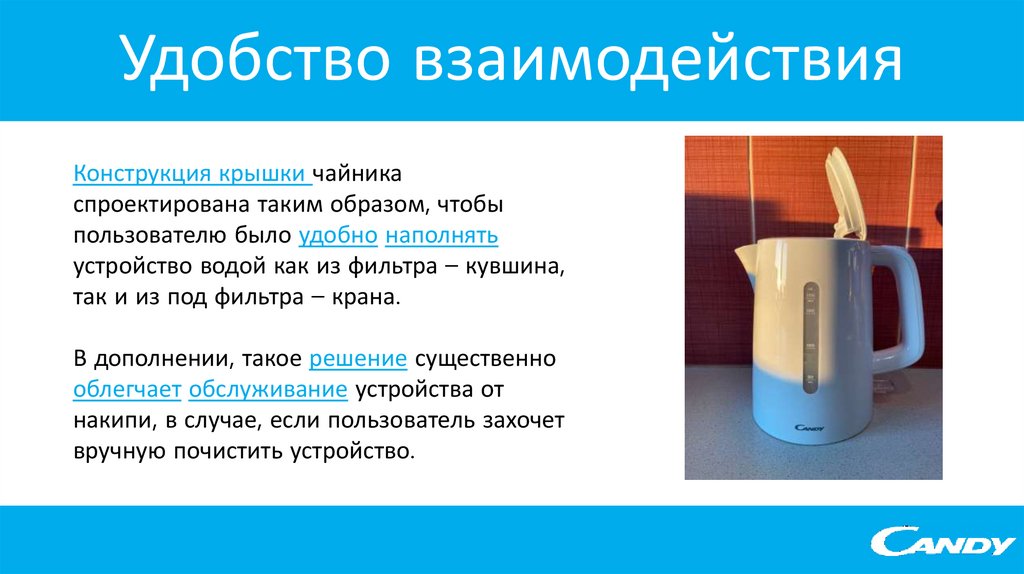 Удобство взаимодействия

Конструкция крышки чайника спроектирована таким образом, чтобы пользователю было удобно наполнять устройство водой как из фильтра – кувшина, так и из под фильтра – крана.

В дополнении, такое решение существенно облегчает обслуживание устройства от накипи, в случае, если пользователь захочет вручную почистить устройство.

CANDY

CANDY